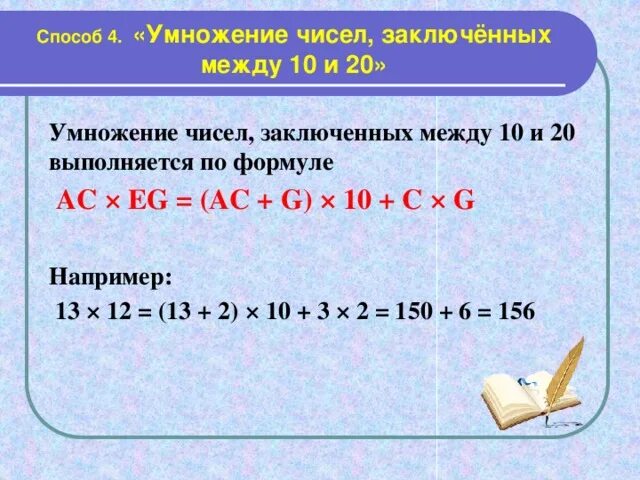 Способ 4. «Умножение чисел, заключённых между 10 и 20»

Умножение чисел, заключенных между 10 и 20 выполняется по формуле

$AC \times EG = (AC + G) \times 10 + C \times G$

Например:

$13 \times 12 = (13 + 2) \times 10 + 3 \times 2 = 150 + 6 = 156$